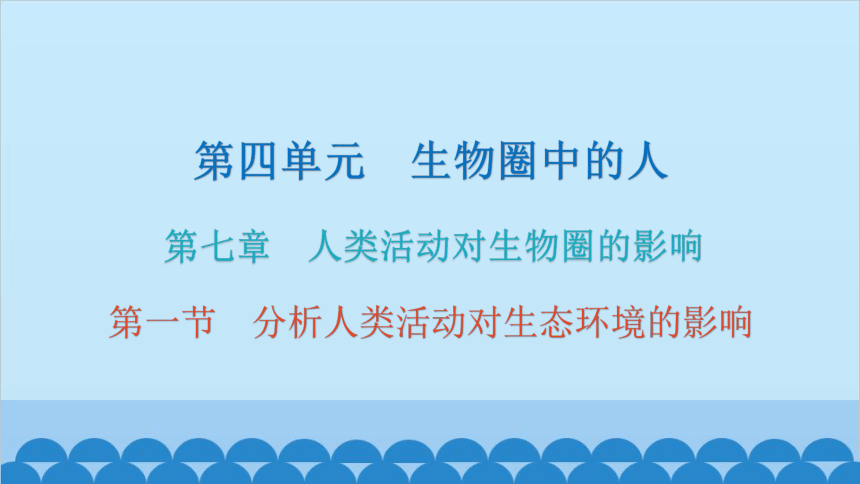 第四单元　生物圈中的人

第七章　人类活动对生物圈的影响

第一节　分析人类活动对生态环境的影响